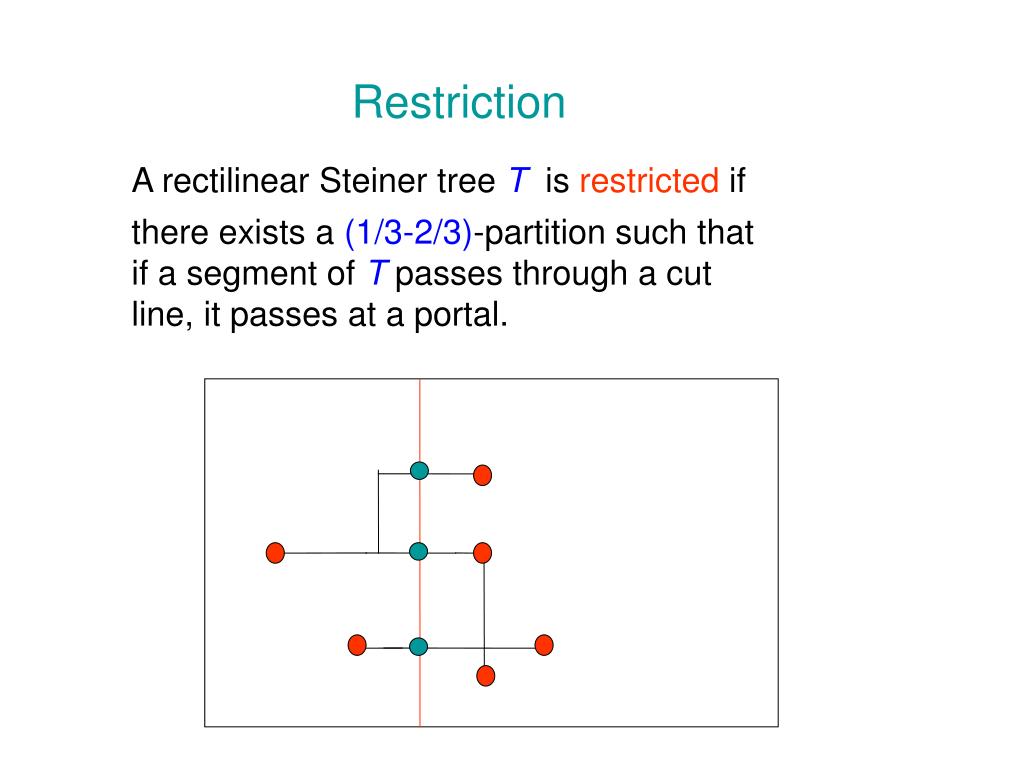 Restriction

A rectilinear Steiner tree $T$ is restricted if there exists a (1/3-2/3)-partition such that if a segment of $T$ passes through a cut line, it passes at a portal.